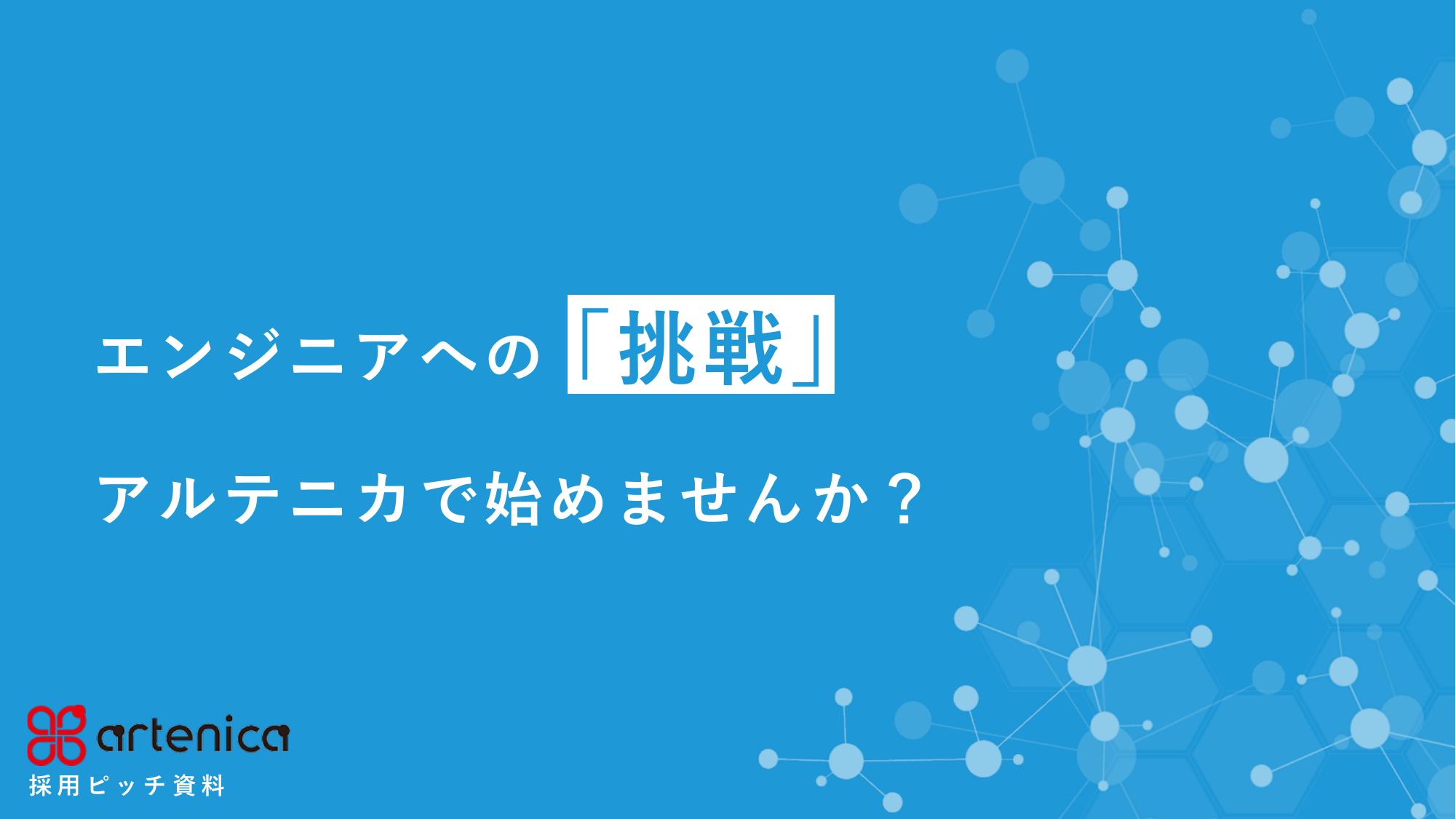 エンジニアへの「挑戦」

アルテニカで始めませんか？

artenica
採用ピッチ資料